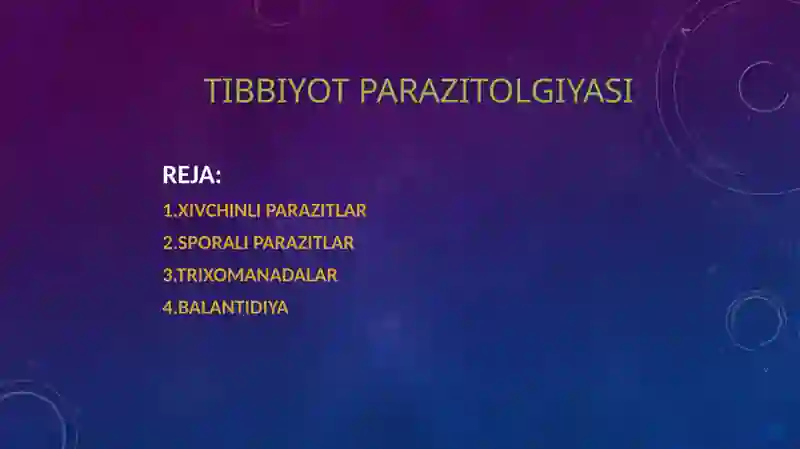 TIBBIYOT PARAZITOLGIYASI

REJA:

1.XIVCHINLI PARAZITLAR

2.SPORALI PARAZITLAR

3.TRIXOMANADALAR

4.BALANTIDIYA